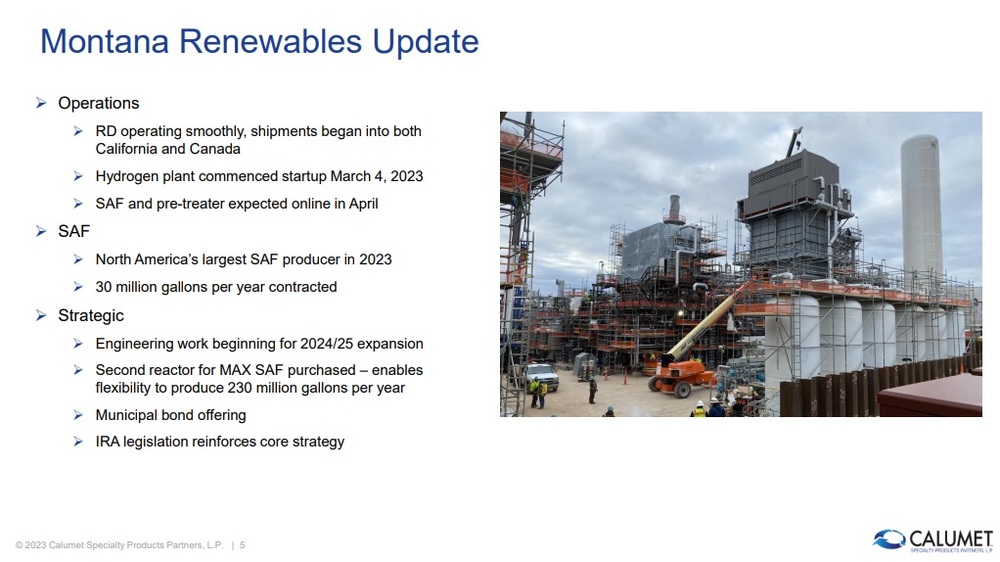 Montana Renewables Update

➢ Operations
➢ RD operating smoothly, shipments began into both California and Canada
➢ Hydrogen plant commenced startup March 4, 2023
➢ SAF and pre-treater expected online in April
➢ SAF
➢ North America's largest SAF producer in 2023
➢ 30 million gallons per year contracted
➢ Strategic
➢ Engineering work beginning for 2024/25 expansion
➢ Second reactor for MAX SAF purchased – enables flexibility to produce 230 million gallons per year
➢ Municipal bond offering
➢ IRA legislation reinforces core strategy

© 2023 Calumet Specialty Products Partners, L.P. | 5

CALUMET
SPECIALTY PRODUCTS PARTNERS, L.P.